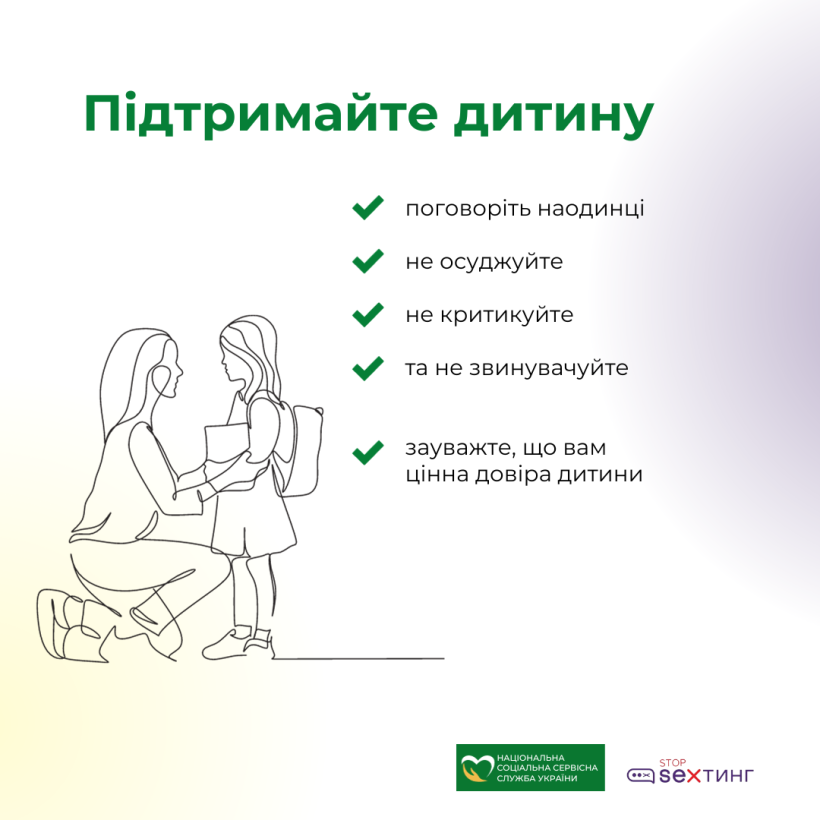 Підтримайте дитину

поговоріть наодинці

не осуджуйте

не критикуйте

та не звинувачуйте

зауважте, що вам цінна довіра дитини

НАЦІОНАЛЬНА СОЦІАЛЬНА СЕРВІСНА СЛУЖБА УКРАЇНИ

STOP SEXТИНГ